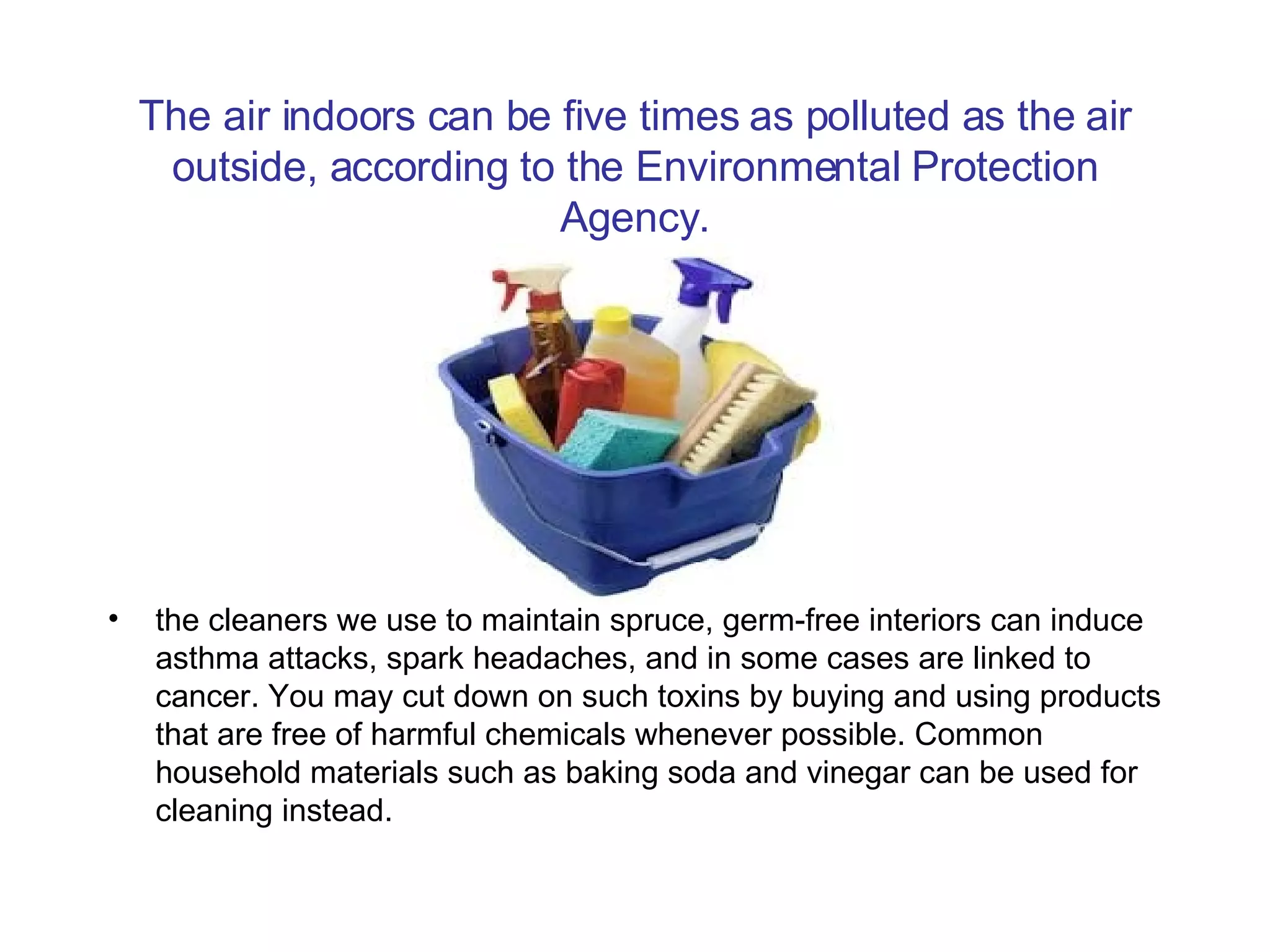 The air indoors can be five times as polluted as the air outside, according to the Environmental Protection Agency.

• the cleaners we use to maintain spruce, germ-free interiors can induce asthma attacks, spark headaches, and in some cases are linked to cancer. You may cut down on such toxins by buying and using products that are free of harmful chemicals whenever possible. Common household materials such as baking soda and vinegar can be used for cleaning instead.